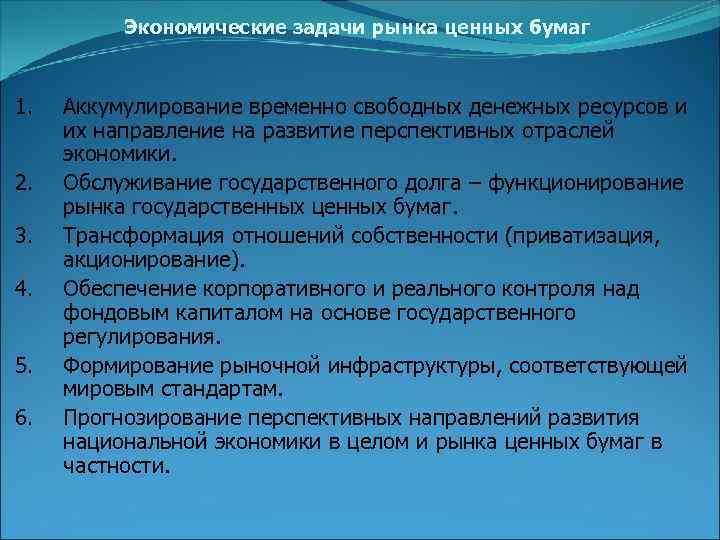 Экономические задачи рынка ценных бумаг

1. Аккумулирование временно свободных денежных ресурсов и их направление на развитие перспективных отраслей экономики.
2. Обслуживание государственного долга – функционирование рынка государственных ценных бумаг.
3. Трансформация отношений собственности (приватизация, акционирование).
4. Обеспечение корпоративного и реального контроля над фондовым капиталом на основе государственного регулирования.
5. Формирование рыночной инфраструктуры, соответствующей мировым стандартам.
6. Прогнозирование перспективных направлений развития национальной экономики в целом и рынка ценных бумаг в частности.